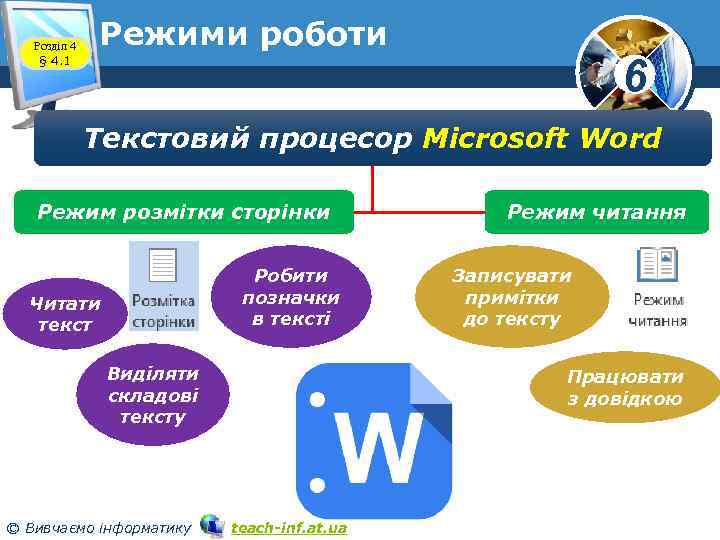 Розділ 4
§ 4.1

Режими роботи

6

Текстовий процесор Microsoft Word

Режим розмітки сторінки

Режим читання

Читати текст

Розмітка сторінки

Робити позначки в тексті

Виділяти складові тексту

Записувати примітки до тексту

Режим читання

Працювати з довідкою

W

© Вивчаємо інформатику teach-inf.at.ua